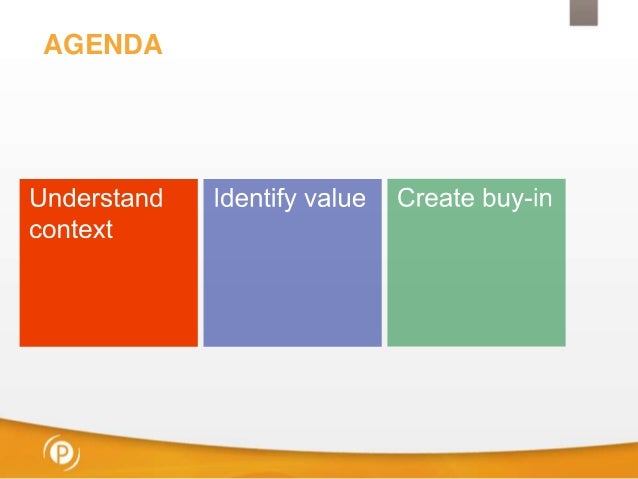 AGENDA

Understand context

Identify value

Create buy-in

P